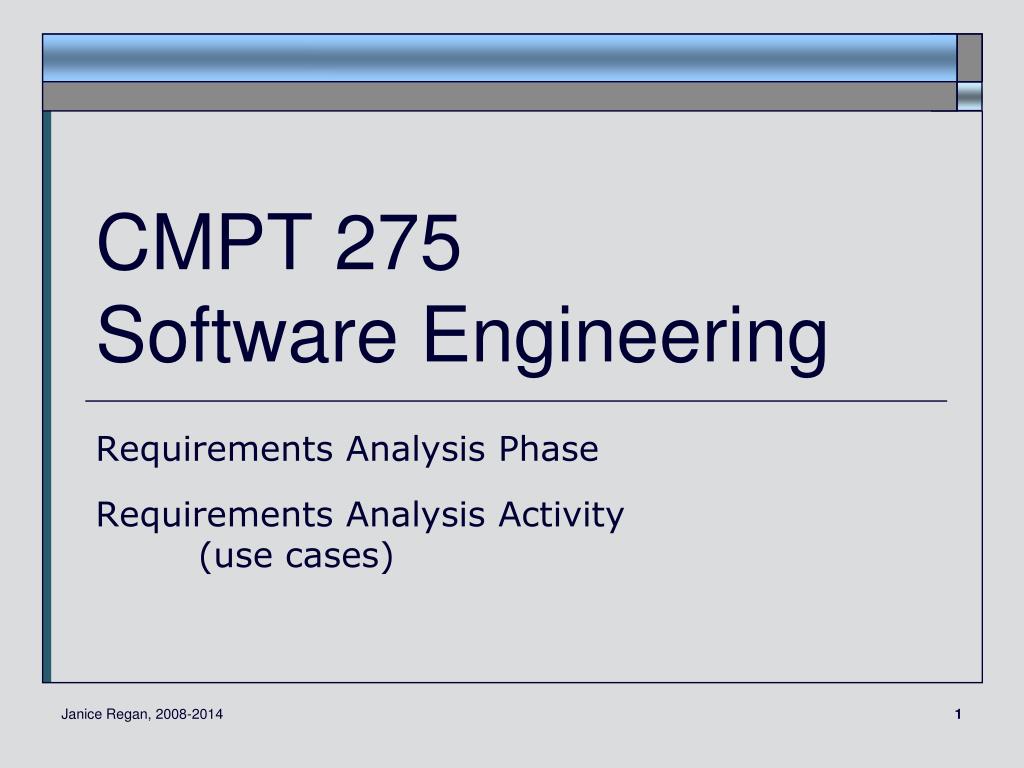 CMPT 275
Software Engineering

Requirements Analysis Phase

Requirements Analysis Activity
(use cases)

Janice Regan, 2008-2014

1